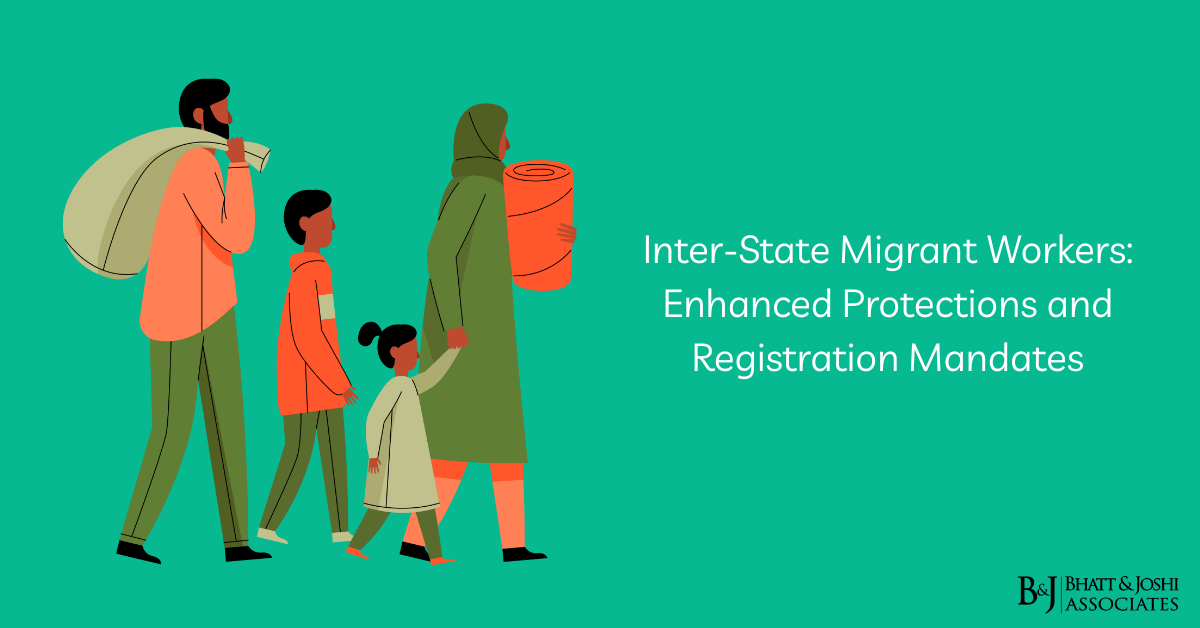 Inter-State Migrant Workers: Enhanced Protections and Registration Mandates

B&J BHATT & JOSHI ASSOCIATES